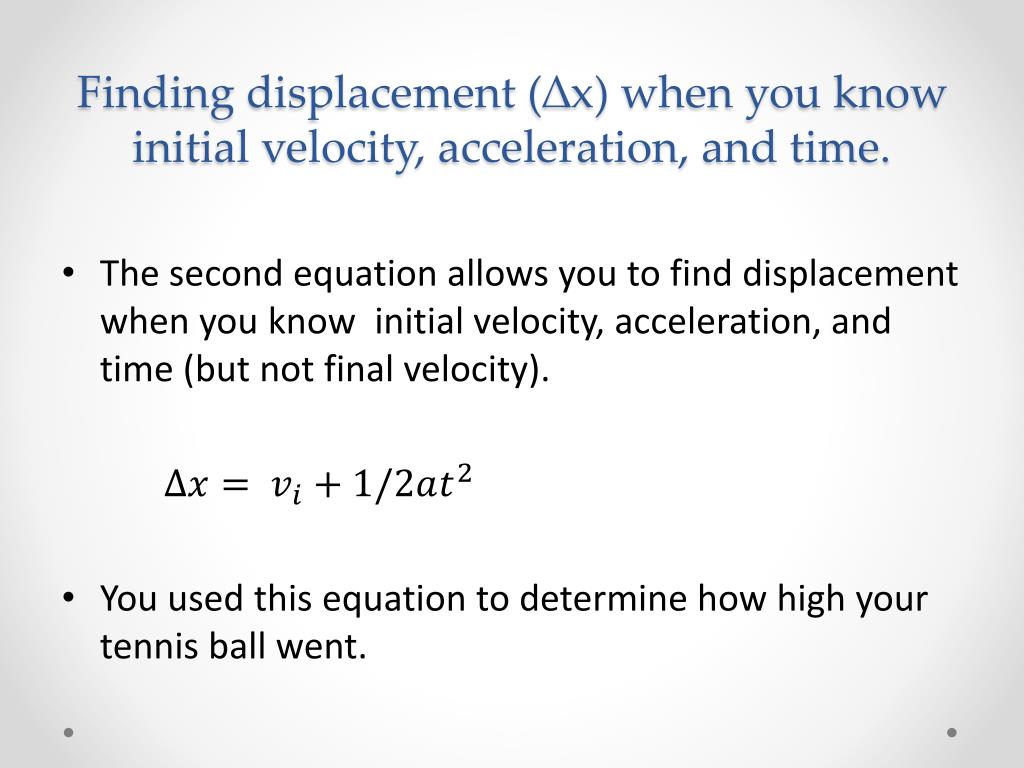 Finding displacement (Δx) when you know initial velocity, acceleration, and time.

• The second equation allows you to find displacement when you know initial velocity, acceleration, and time (but not final velocity).

$\Delta x = v_i + 1/2at^2$

• You used this equation to determine how high your tennis ball went.